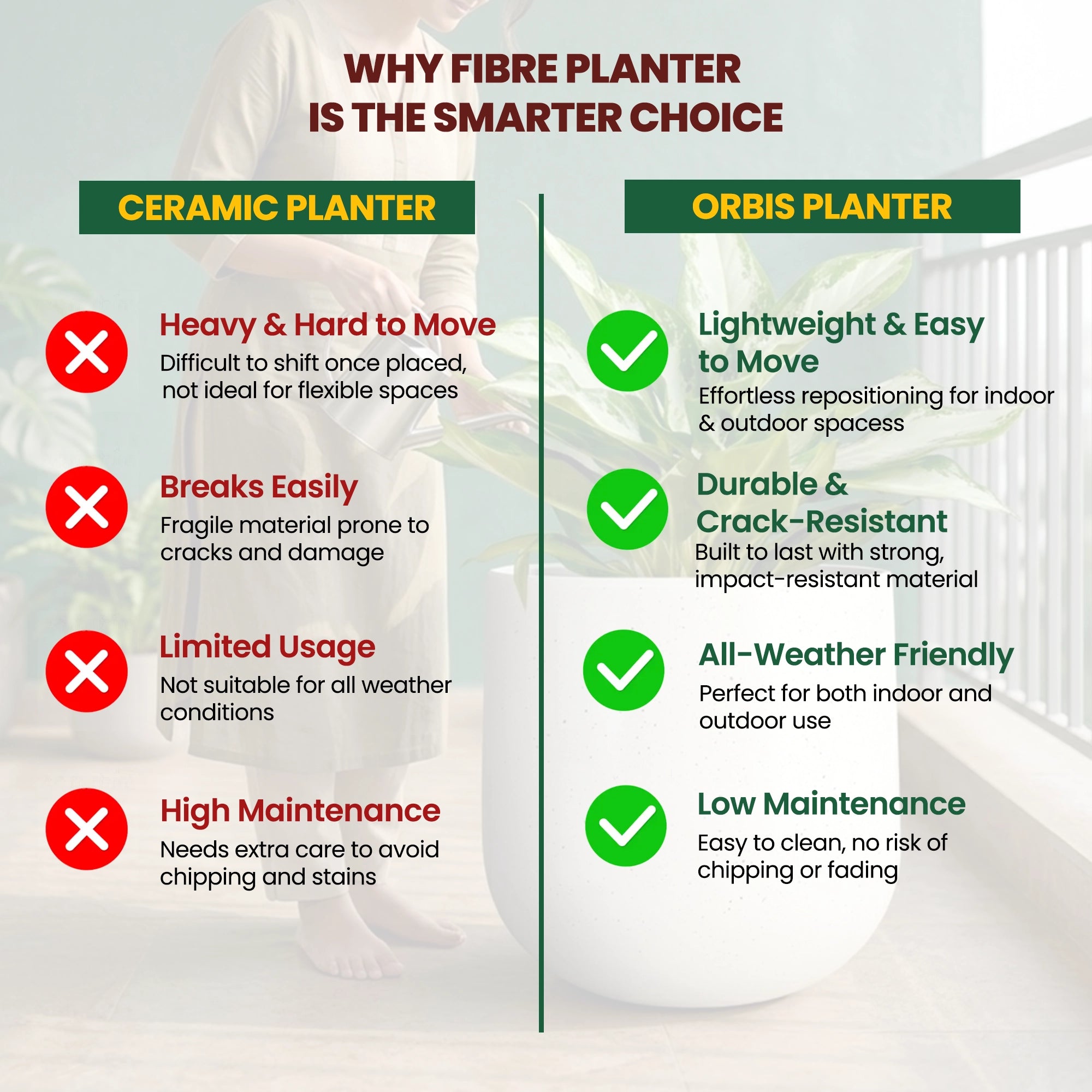 WHY FIBRE PLANTER IS THE SMARTER CHOICE

CERAMIC PLANTER

Heavy & Hard to Move
Difficult to shift once placed, not ideal for flexible spaces

Breaks Easily
Fragile material prone to cracks and damage

Limited Usage
Not suitable for all weather conditions

High Maintenance
Needs extra care to avoid chipping and stains

ORBIS PLANTER

Lightweight & Easy to Move
Effortless repositioning for indoor & outdoor spacess

Durable & Crack-Resistant
Built to last with strong, impact-resistant material

All-Weather Friendly
Perfect for both indoor and outdoor use

Low Maintenance
Easy to clean, no risk of chipping or fading